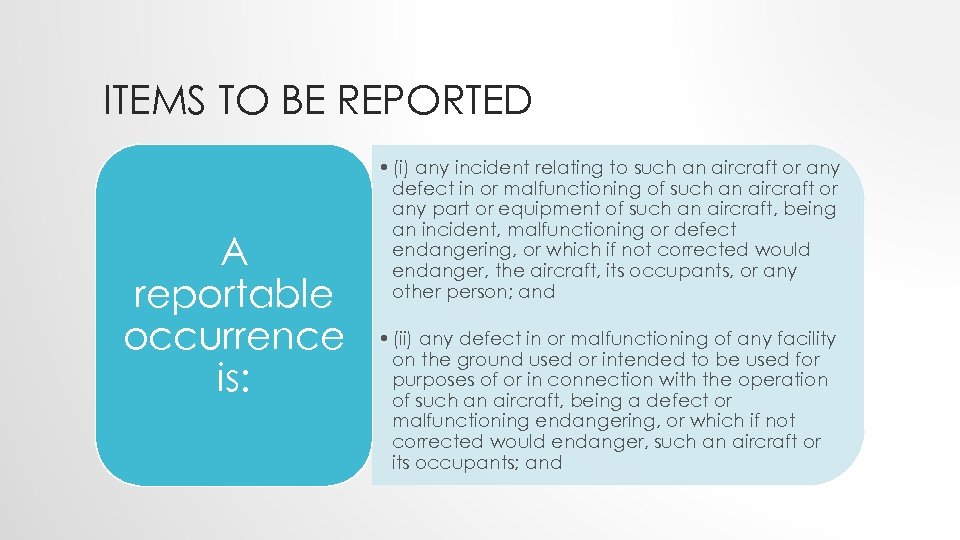 ITEMS TO BE REPORTED

A reportable occurrence is:

• (i) any incident relating to such an aircraft or any defect in or malfunctioning of such an aircraft or any part or equipment of such an aircraft, being an incident, malfunctioning or defect endangering, or which if not corrected would endanger, the aircraft, its occupants, or any other person; and

• (ii) any defect in or malfunctioning of any facility on the ground used or intended to be used for purposes of or in connection with the operation of such an aircraft, being a defect or malfunctioning endangering, or which if not corrected would endanger, such an aircraft or its occupants; and